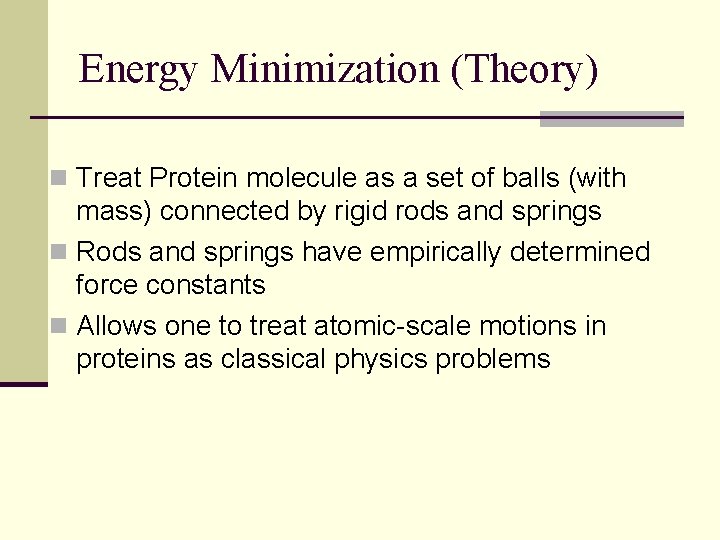 Energy Minimization (Theory)

Treat Protein molecule as a set of balls (with mass) connected by rigid rods and springs

Rods and springs have empirically determined force constants

Allows one to treat atomic-scale motions in proteins as classical physics problems